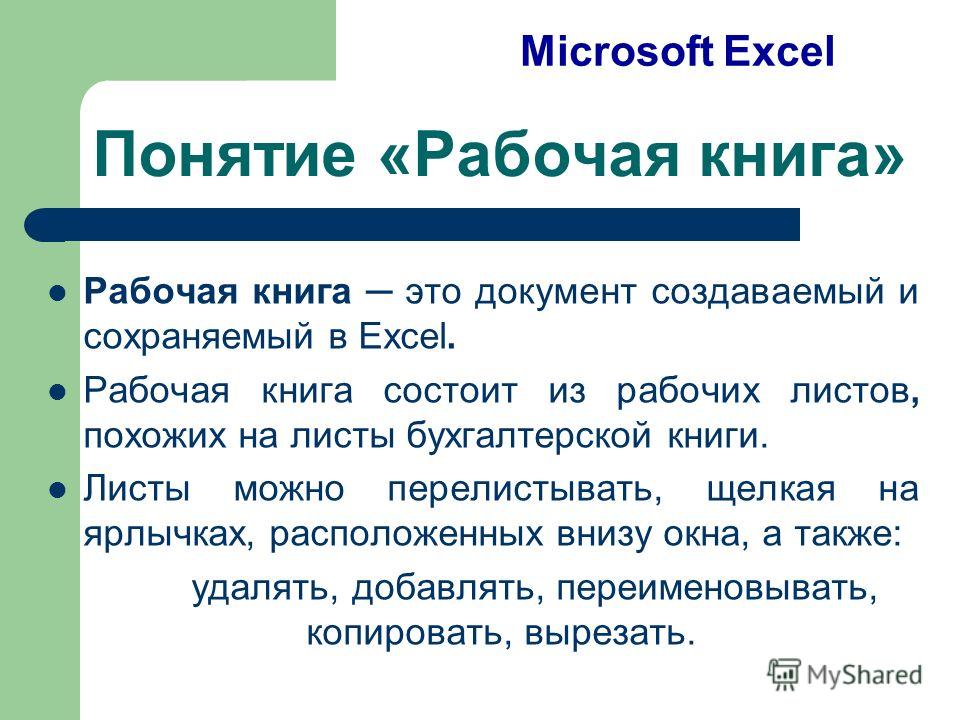 Microsoft Excel

Понятие «Рабочая книга»

Рабочая книга – это документ создаваемый и сохраняемый в Excel.

Рабочая книга состоит из рабочих листов, похожих на листы бухгалтерской книги.

Листы можно перелистывать, щелкая на ярлычках, расположенных внизу окна, а также:

удалять, добавлять, переименовывать, копировать, вырезать.

MyShared